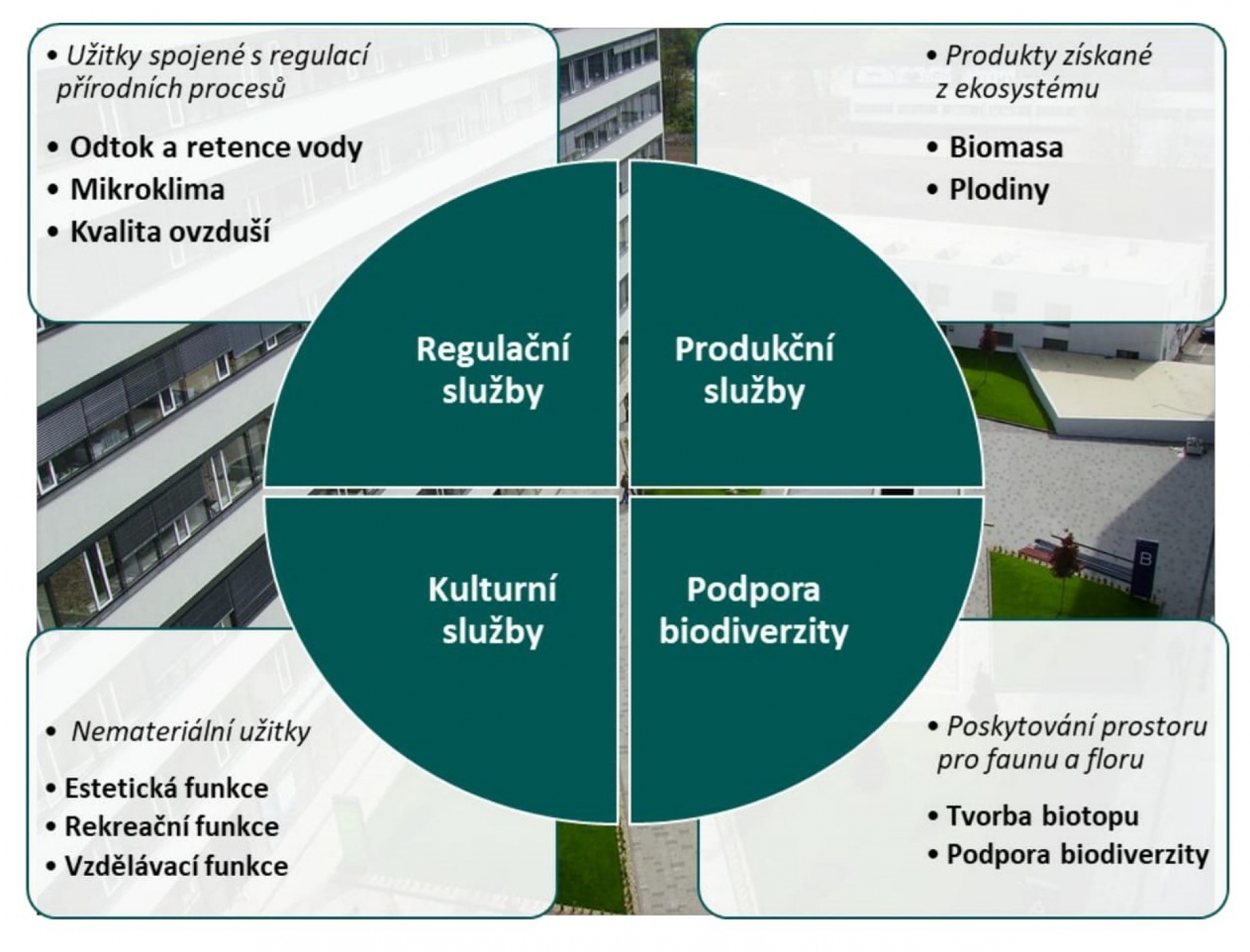 • Užitky spojené s regulací přírodních procesů

• Odtok a retence vody
• Mikroklima
• Kvalita ovzduší

• Produkty získané z ekosystému

• Biomasa
• Plodiny

Regulační služby

Produkční služby

Kulturní služby

Podpora biodiverzity

B

• Nemateriální užitky

• Estetická funkce
• Rekreační funkce
• Vzdělávací funkce

• Poskytování prostoru pro faunu a floru

• Tvorba biotopu
• Podpora biodiverzity